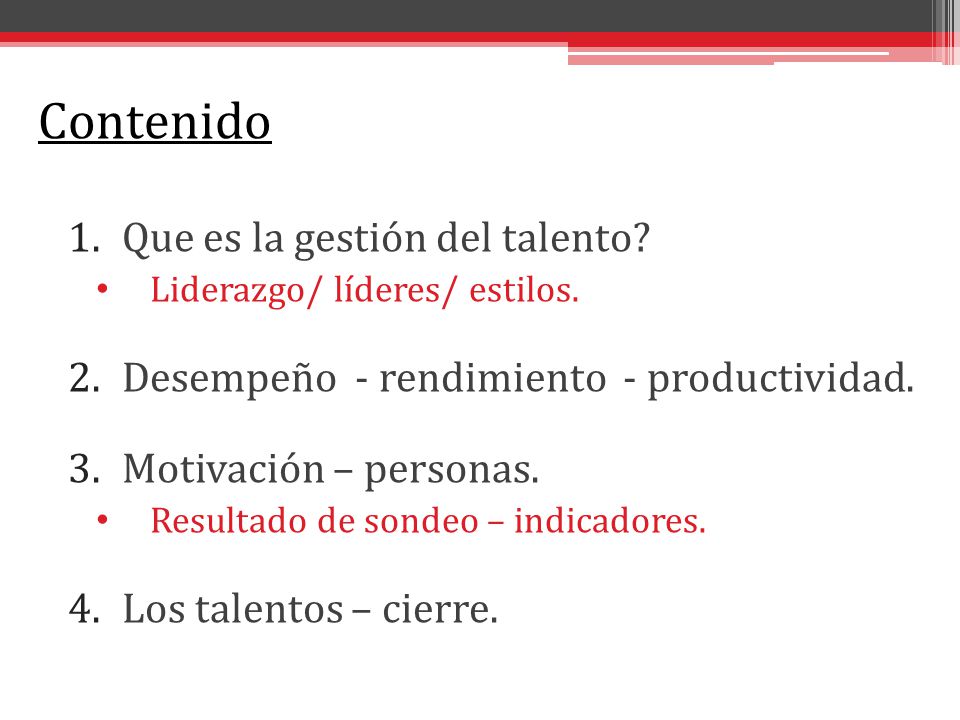 Contenido

1. Que es la gestión del talento?
• Liderazgo/ líderes/ estilos.

2. Desempeño - rendimiento - productividad.

3. Motivación – personas.
• Resultado de sondeo – indicadores.

4. Los talentos – cierre.